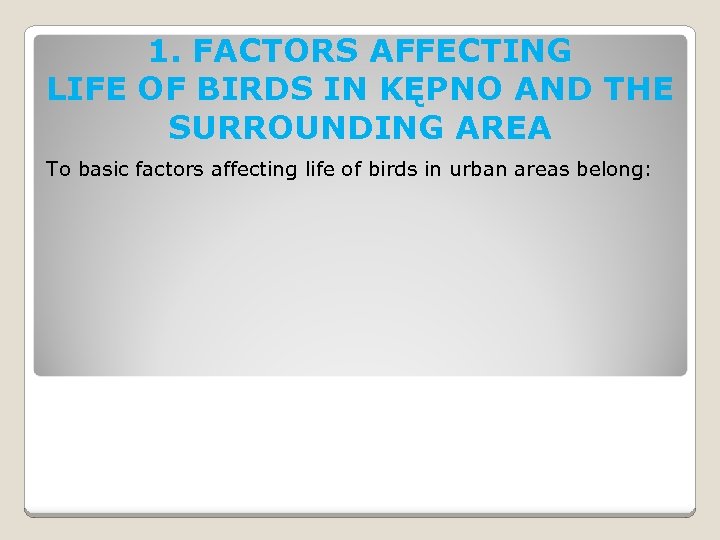 1. FACTORS AFFECTING LIFE OF BIRDS IN KĘPNO AND THE SURROUNDING AREA

To basic factors affecting life of birds in urban areas belong: